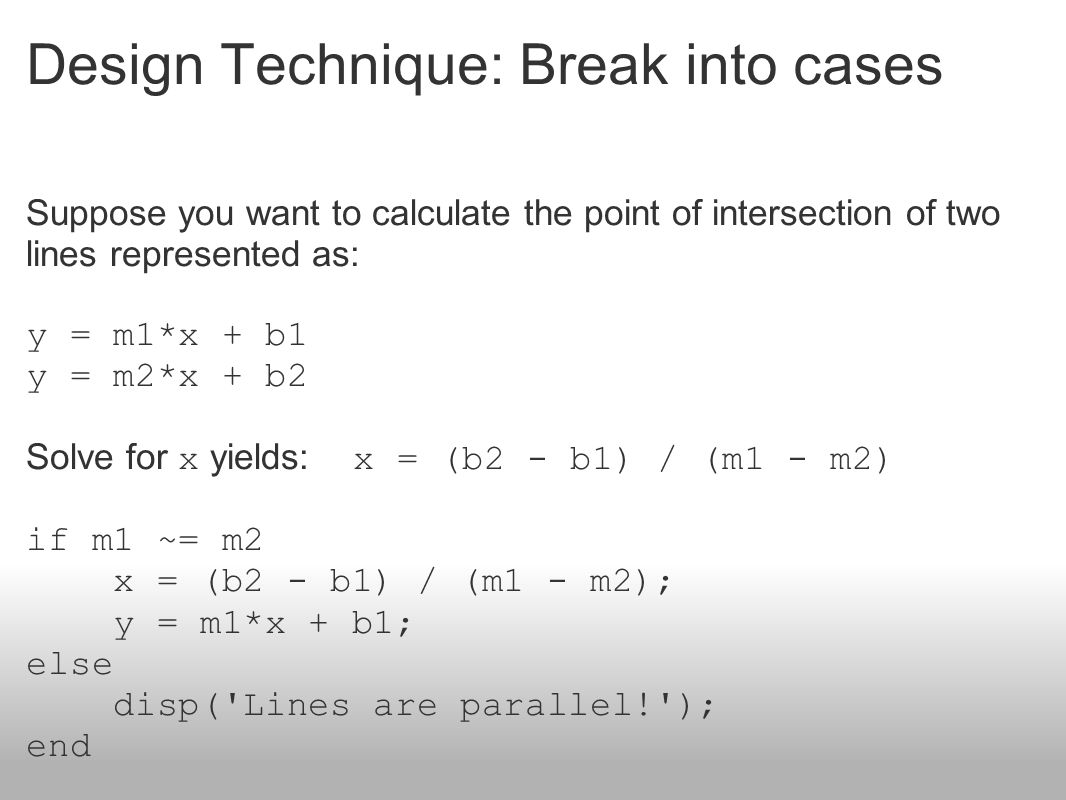 Design Technique: Break into cases

Suppose you want to calculate the point of intersection of two lines represented as:

y = m1*x + b1
y = m2*x + b2

Solve for x yields: x = (b2 - b1) / (m1 - m2)

if m1 ~= m2
    x = (b2 - b1) / (m1 - m2);
    y = m1*x + b1;
else
    disp('Lines are parallel!');
end